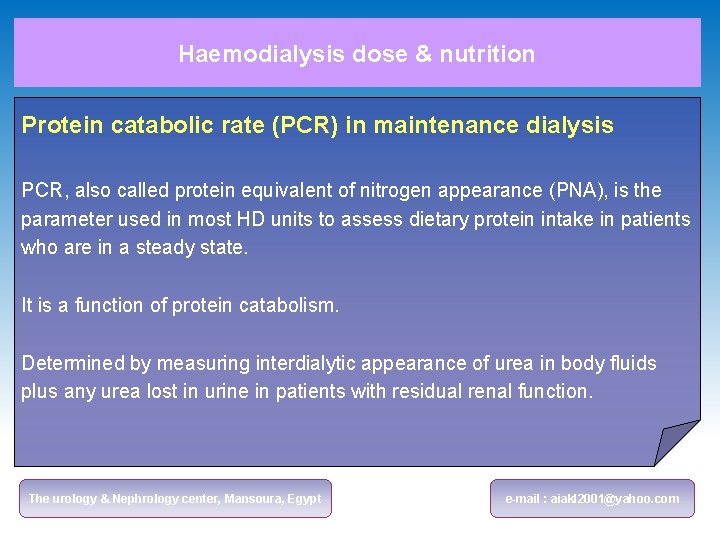 Haemodialysis dose & nutrition

Protein catabolic rate (PCR) in maintenance dialysis

PCR, also called protein equivalent of nitrogen appearance (PNA), is the parameter used in most HD units to assess dietary protein intake in patients who are in a steady state.

It is a function of protein catabolism.

Determined by measuring interdialytic appearance of urea in body fluids plus any urea lost in urine in patients with residual renal function.

The urology & Nephrology center, Mansoura, Egypt

e-mail : aiakl2001@yahoo.com